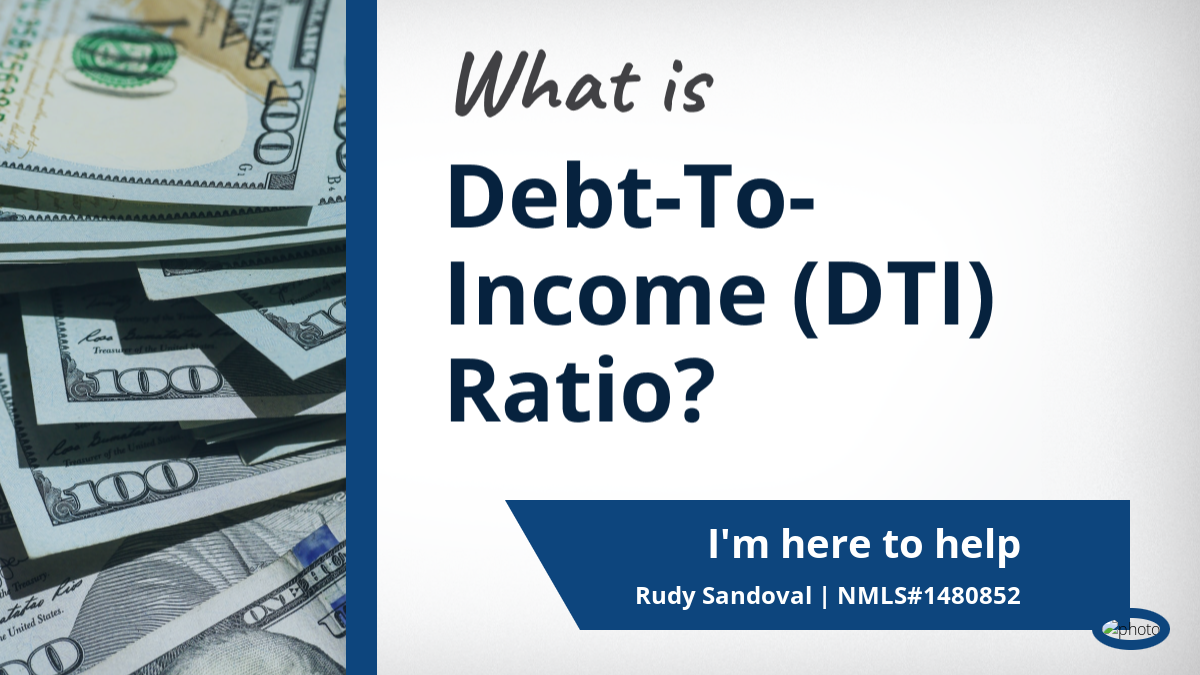 What is

Debt-To-Income (DTI) Ratio?

I'm here to help

Rudy Sandoval | NMLS#1480852

photo